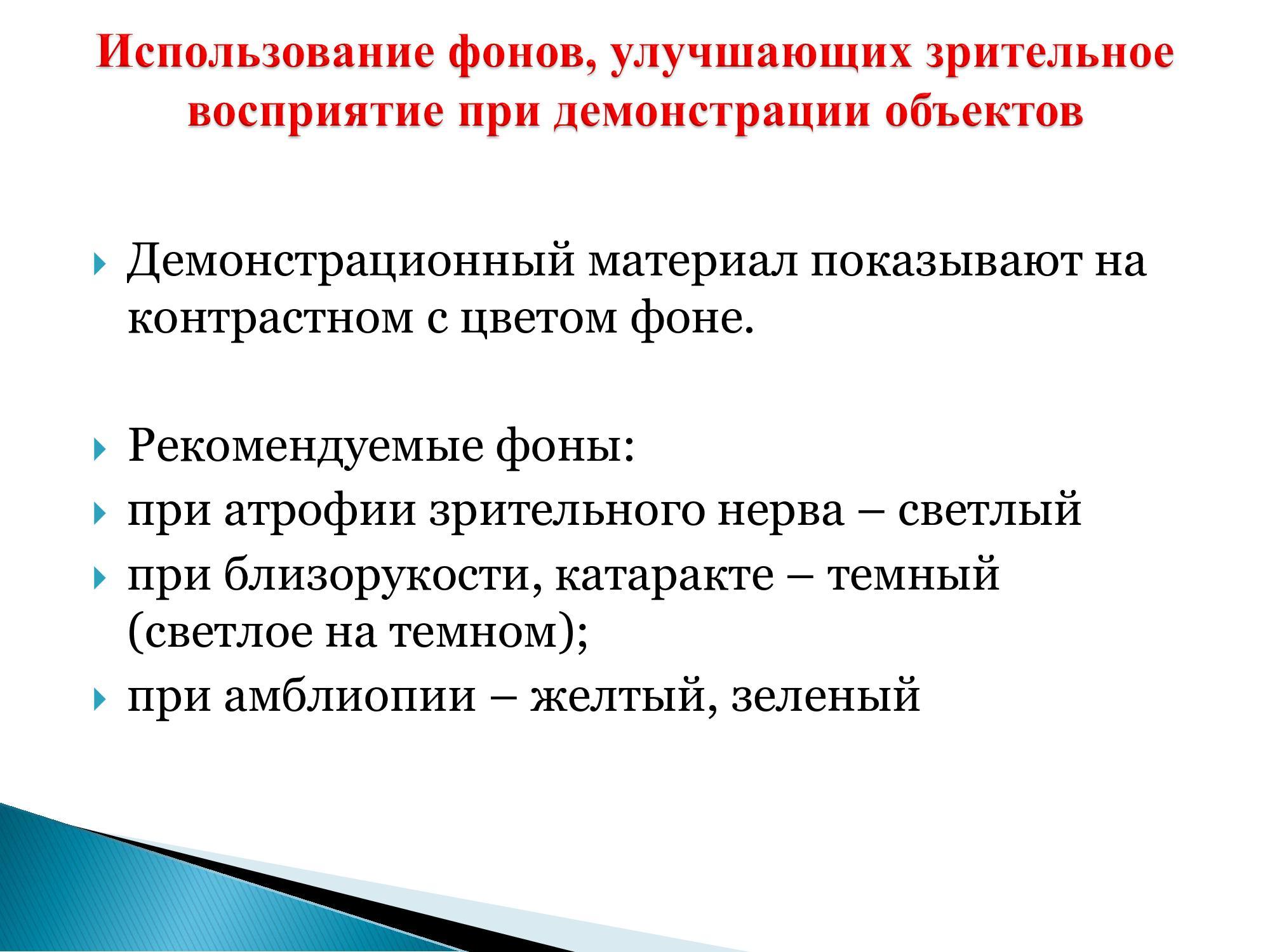 Использование фонов, улучшающих зрительное восприятие при демонстрации объектов

Демонстрационный материал показывают на контрастном с цветом фоне.

Рекомендуемые фоны:

при атрофии зрительного нерва – светлый

при близорукости, катаракте – темный (светлое на темном);

при амблиопии – желтый, зеленый